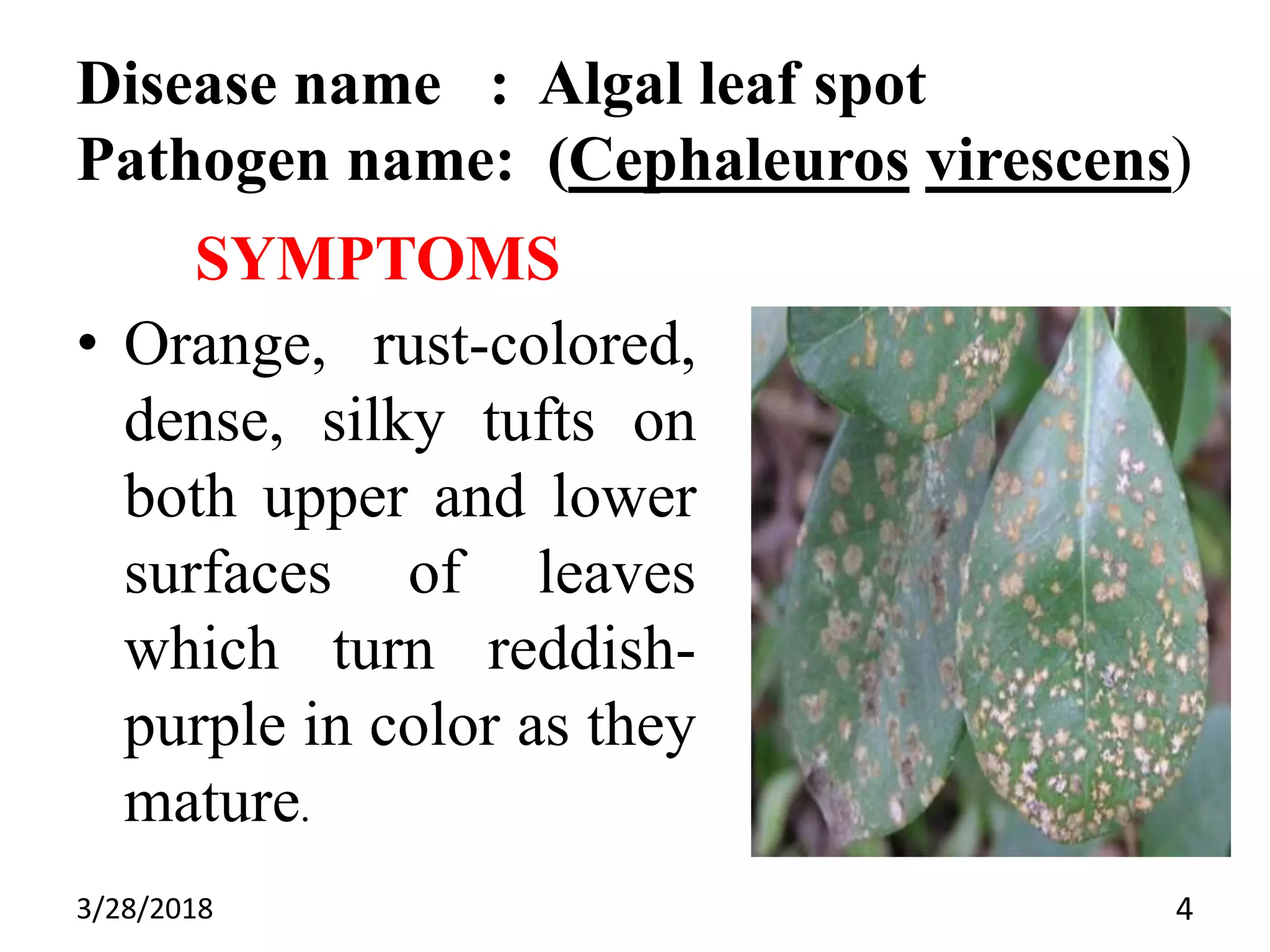 Disease name : Algal leaf spot
Pathogen name: (Cephaleuros virescens)

SYMPTOMS

• Orange, rust-colored, dense, silky tufts on both upper and lower surfaces of leaves which turn reddish-purple in color as they mature.

3/28/2018

4